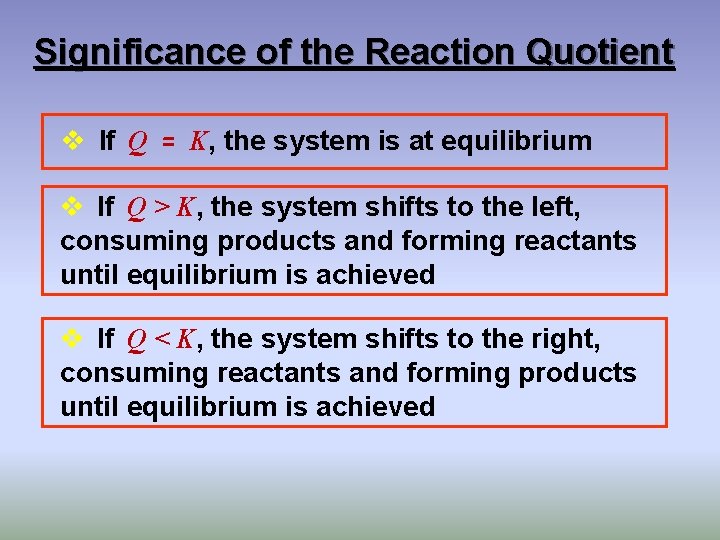 Significance of the Reaction Quotient

❖ If $Q = K$, the system is at equilibrium

❖ If $Q > K$, the system shifts to the left, consuming products and forming reactants until equilibrium is achieved

❖ If $Q < K$, the system shifts to the right, consuming reactants and forming products until equilibrium is achieved